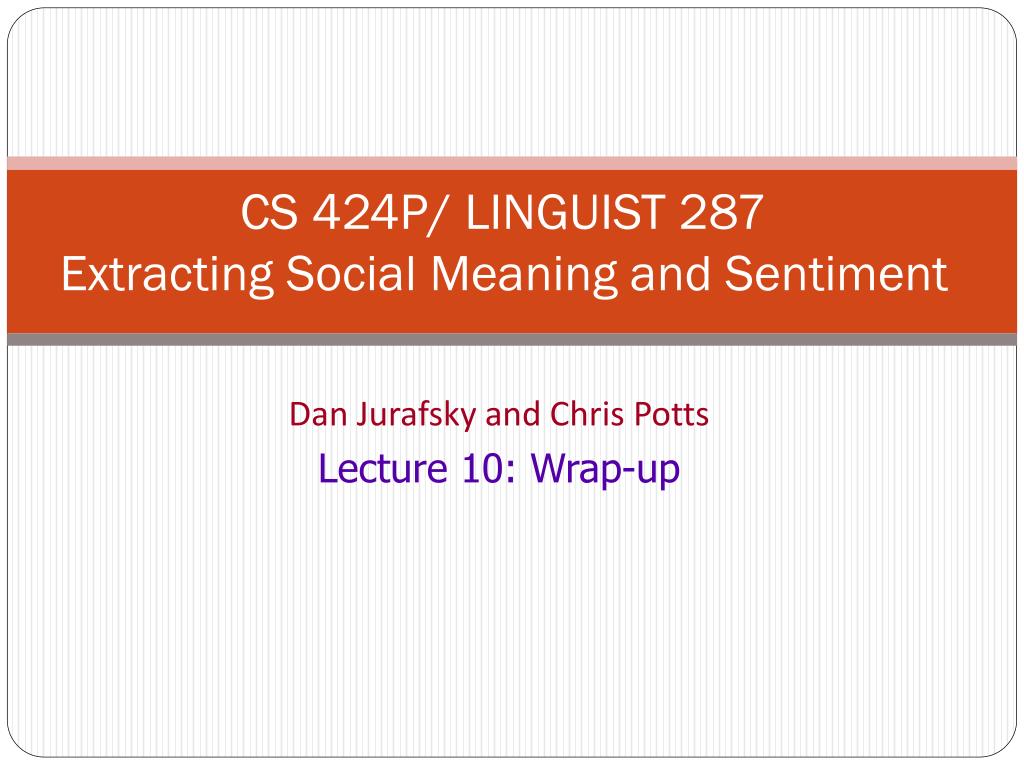 CS 424P/ LINGUIST 287
Extracting Social Meaning and Sentiment

Dan Jurafsky and Chris Potts
Lecture 10: Wrap-up